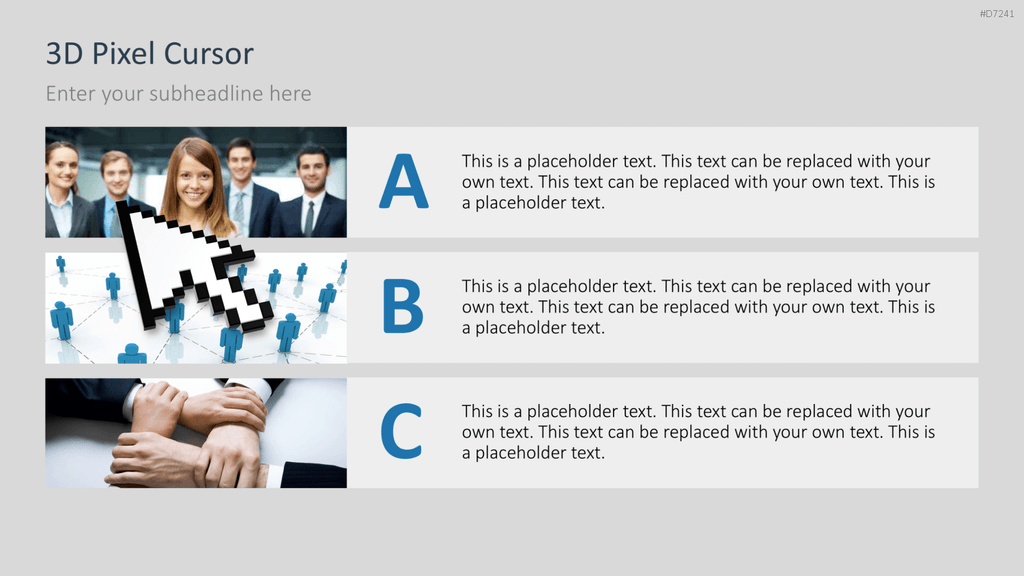 #D7241

3D Pixel Cursor

Enter your subheadline here

A

This is a placeholder text. This text can be replaced with your own text. This text can be replaced with your own text. This is a placeholder text.

B

This is a placeholder text. This text can be replaced with your own text. This text can be replaced with your own text. This is a placeholder text.

C

This is a placeholder text. This text can be replaced with your own text. This text can be replaced with your own text. This is a placeholder text.